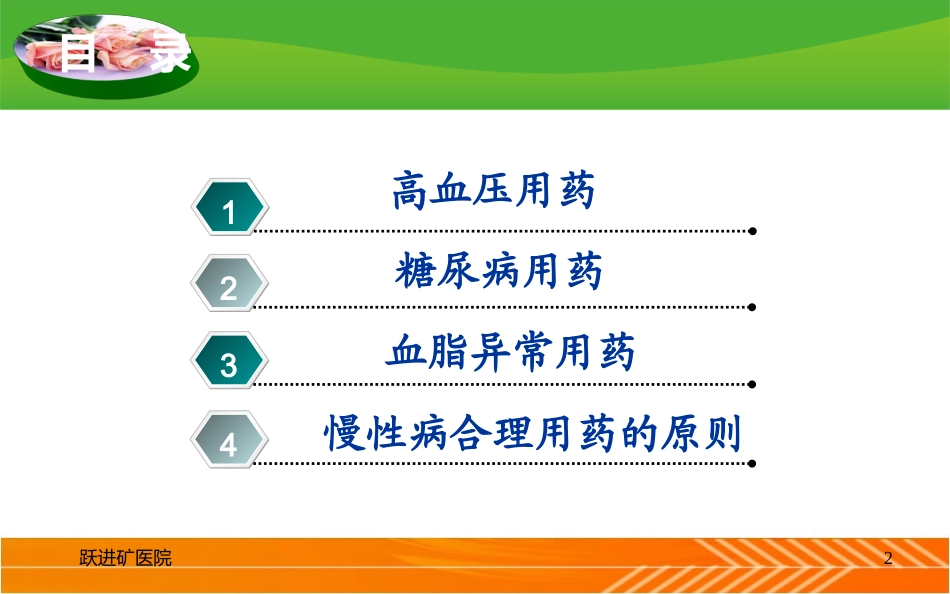 目 录

1 高血压用药

2 糖尿病用药

3 血脂异常用药

4 慢性病合理用药的原则

跃进矿医院

2